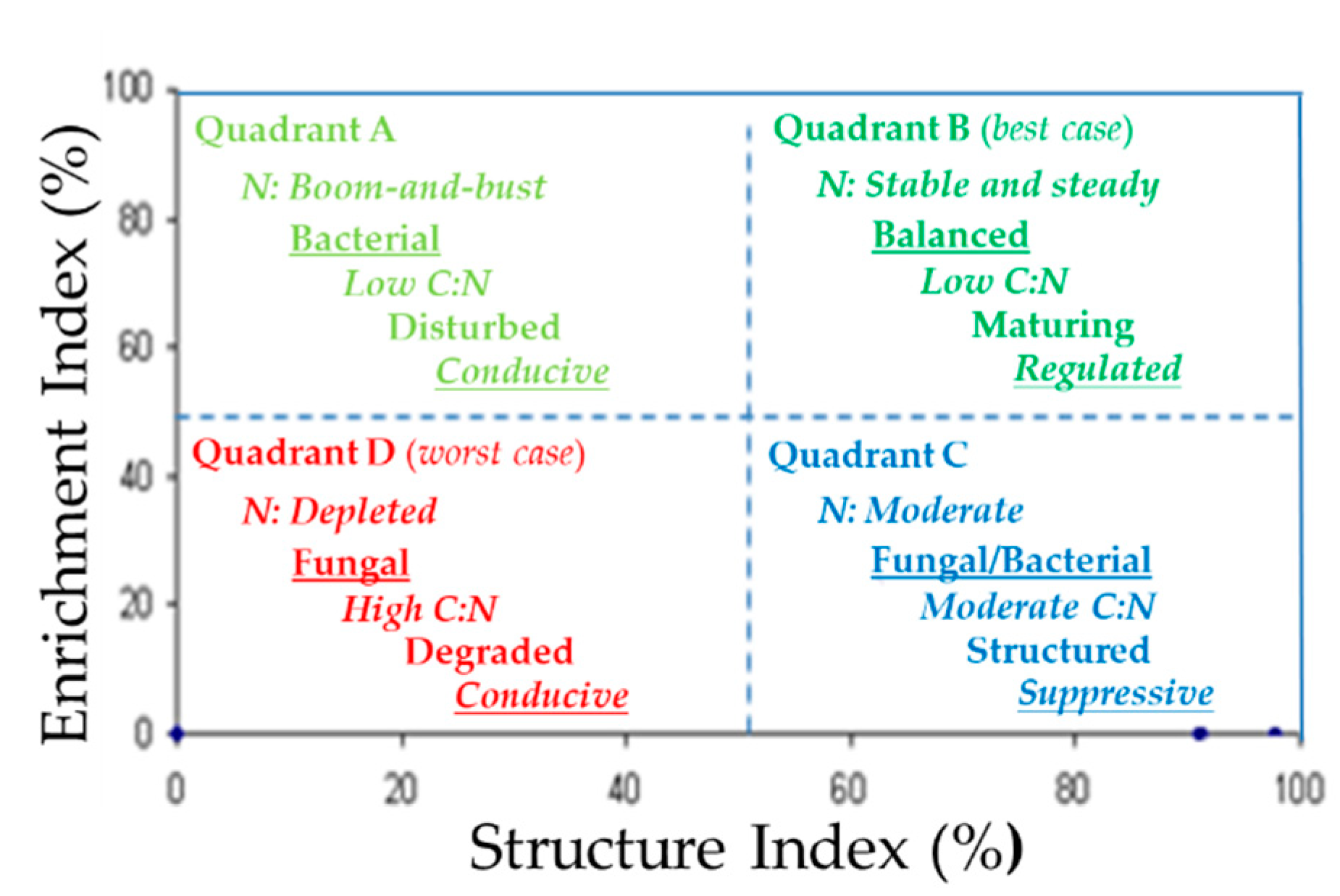 Enrichment Index (%)

100
80
60
40
20
0

Quadrant A
N: Boom-and-bust
Bacterial
Low C:N
Disturbed
Conducive

Quadrant B (best case)
N: Stable and steady
Balanced
Low C:N
Maturing
Regulated

Quadrant D (worst case)
N: Depleted
Fungal
High C:N
Degraded
Conducive

Quadrant C
N: Moderate
Fungal/Bacterial
Moderate C:N
Structured
Suppressive

0
20
40
60
80
100

Structure Index (%)